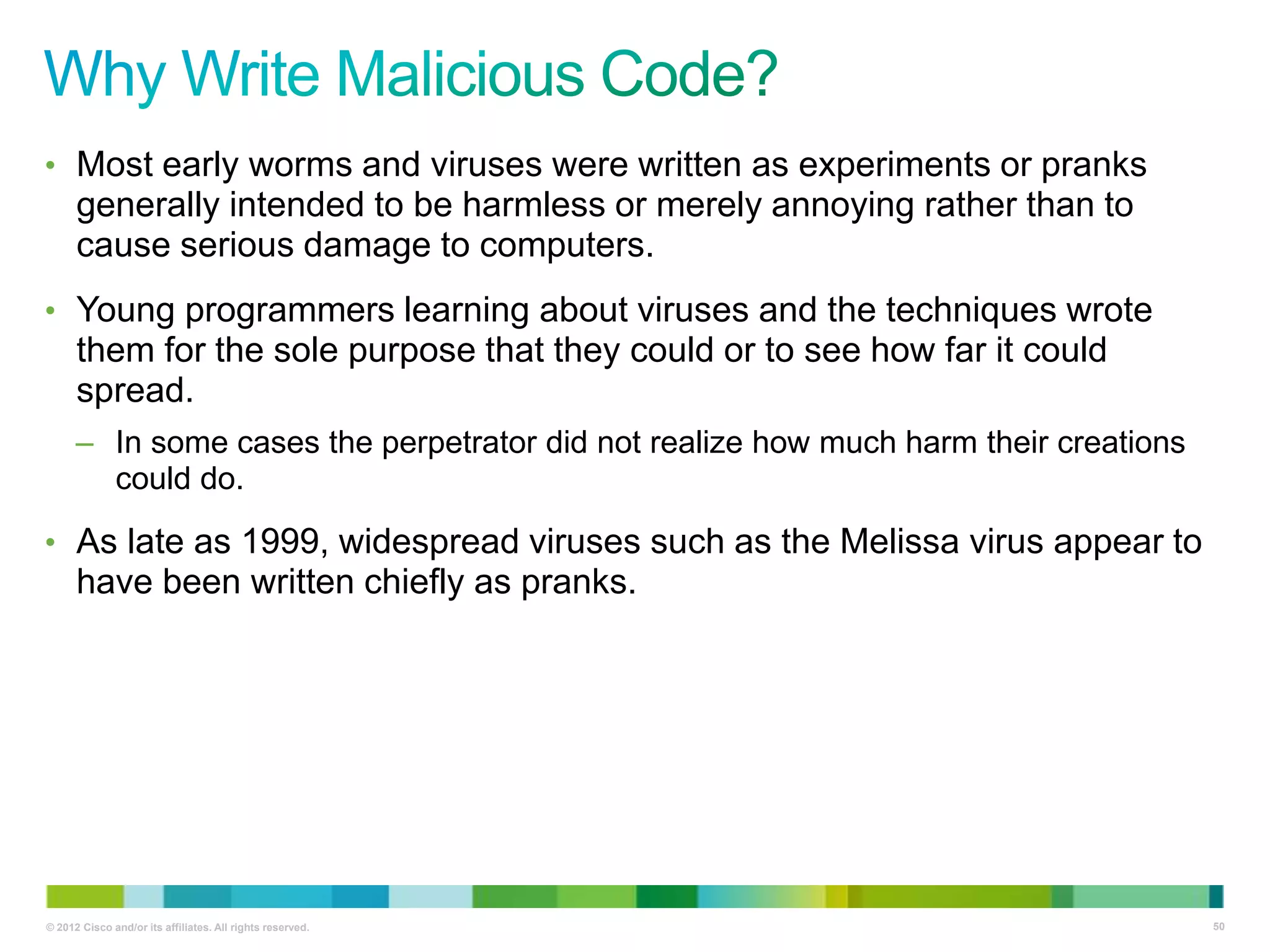 Why Write Malicious Code?

• Most early worms and viruses were written as experiments or pranks generally intended to be harmless or merely annoying rather than to cause serious damage to computers.

• Young programmers learning about viruses and the techniques wrote them for the sole purpose that they could or to see how far it could spread.

– In some cases the perpetrator did not realize how much harm their creations could do.

• As late as 1999, widespread viruses such as the Melissa virus appear to have been written chiefly as pranks.

© 2012 Cisco and/or its affiliates. All rights reserved.

50